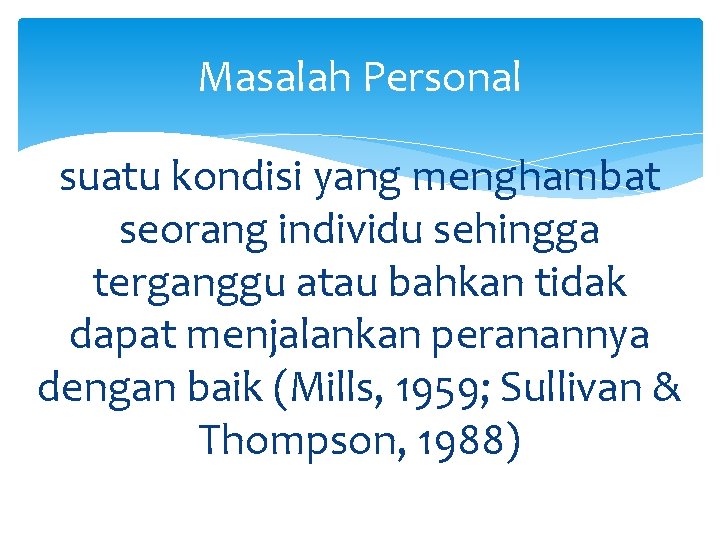 Masalah Personal

suatu kondisi yang menghambat seorang individu sehingga terganggu atau bahkan tidak dapat menjalankan peranannya dengan baik (Mills, 1959; Sullivan & Thompson, 1988)